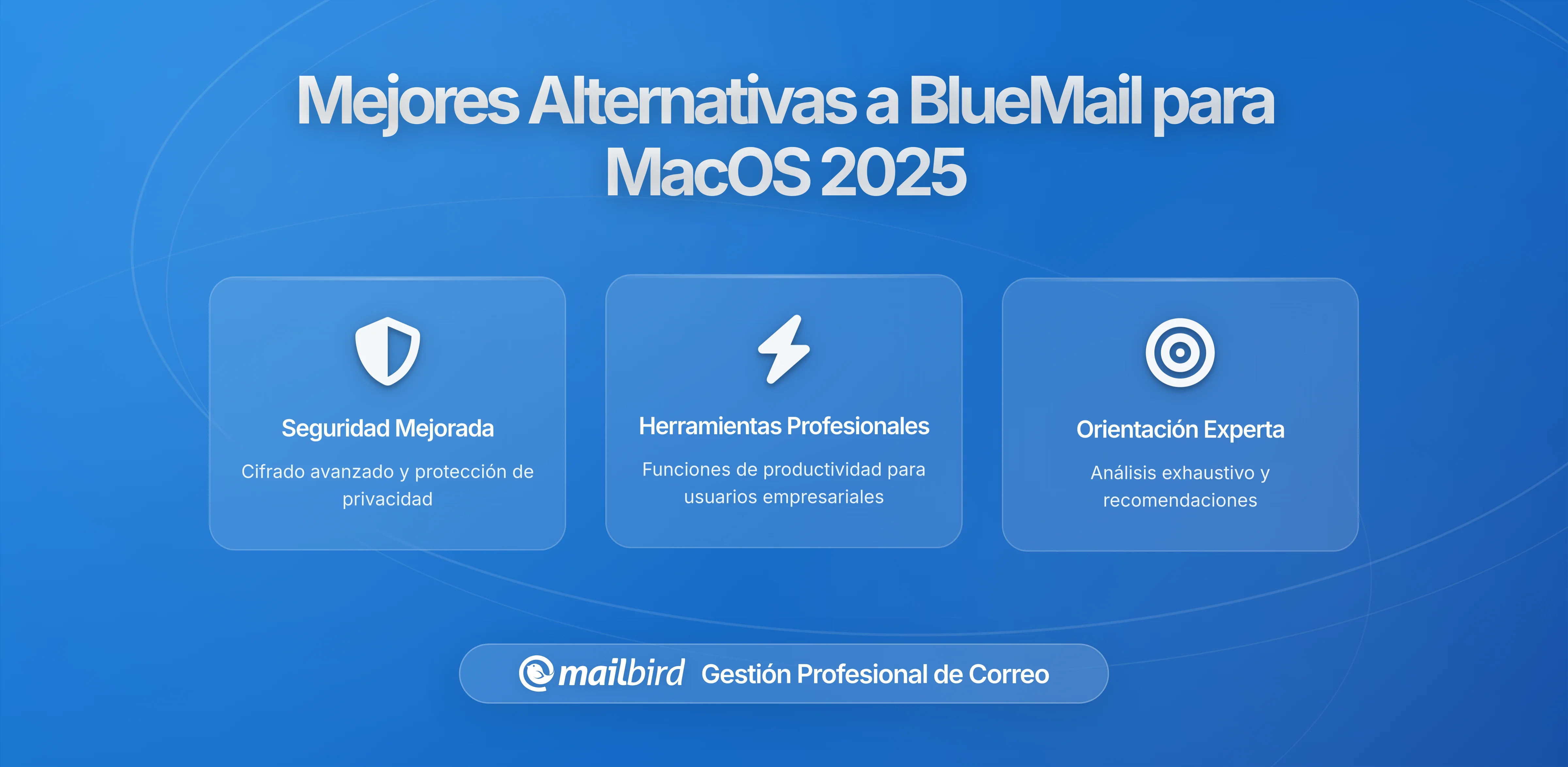 Mejores Alternativas a BlueMail para MacOS 2025

Seguridad Mejorada

Cifrado avanzado y protección de privacidad

Herramientas Profesionales

Funciones de productividad para usuarios empresariales

Orientación Experta

Análisis exhaustivo y recomendaciones

mailbird Gestión Profesional de Correo